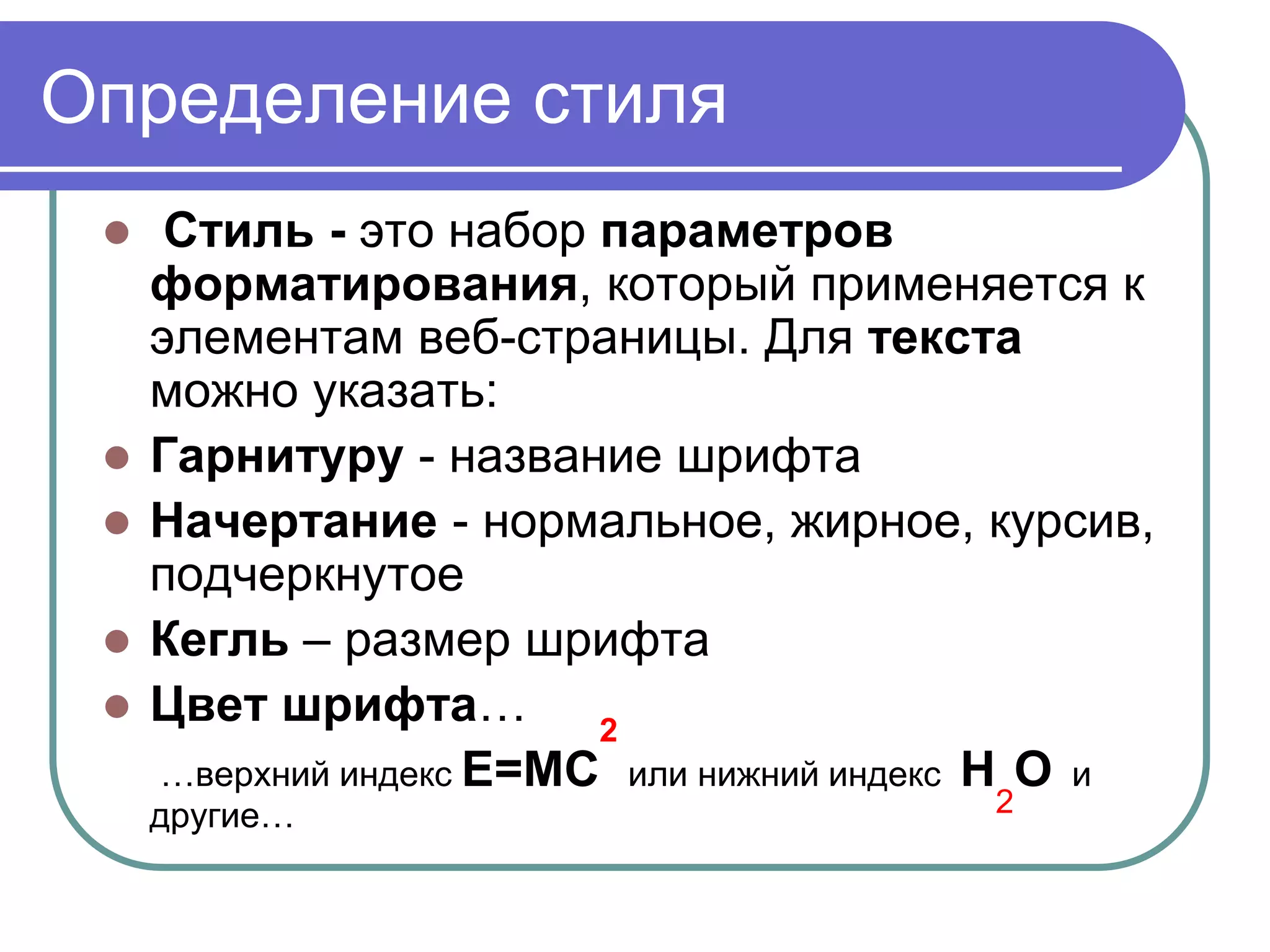 Определение стиля

Стиль - это набор параметров форматирования, который применяется к элементам веб-страницы. Для текста можно указать:

Гарнитуру - название шрифта

Начертание - нормальное, жирное, курсив, подчеркнутое

Кегль – размер шрифта

Цвет шрифта…

…верхний индекс $E=MC^2$ или нижний индекс $H_2O$ и другие…